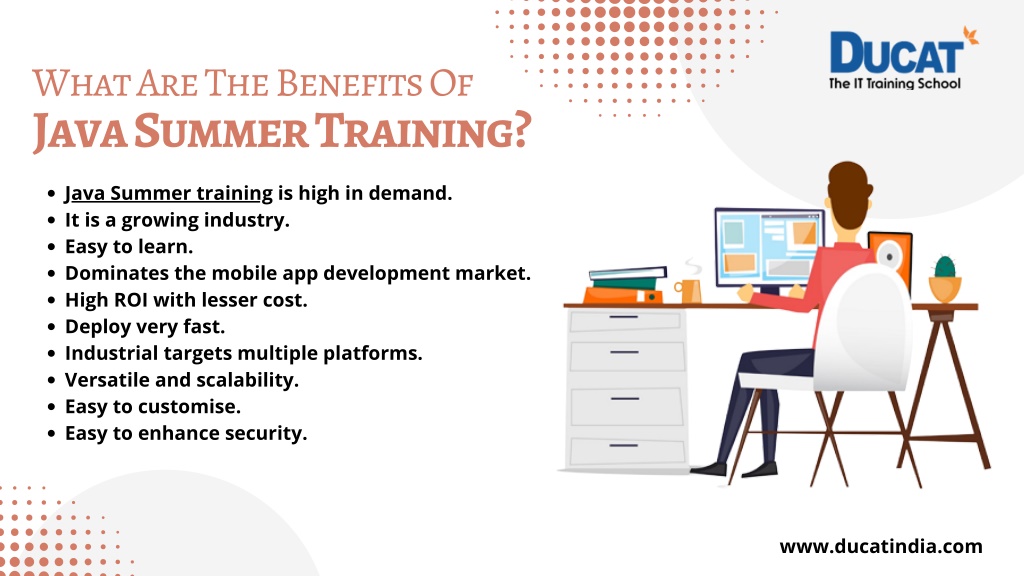 DUCAT
The IT Training School

What Are The Benefits Of
Java Summer Training?

- Java Summer training is high in demand.
- It is a growing industry.
- Easy to learn.
- Dominates the mobile app development market.
- High ROI with lesser cost.
- Deploy very fast.
- Industrial targets multiple platforms.
- Versatile and scalability.
- Easy to customise.
- Easy to enhance security.

www.ducatindia.com